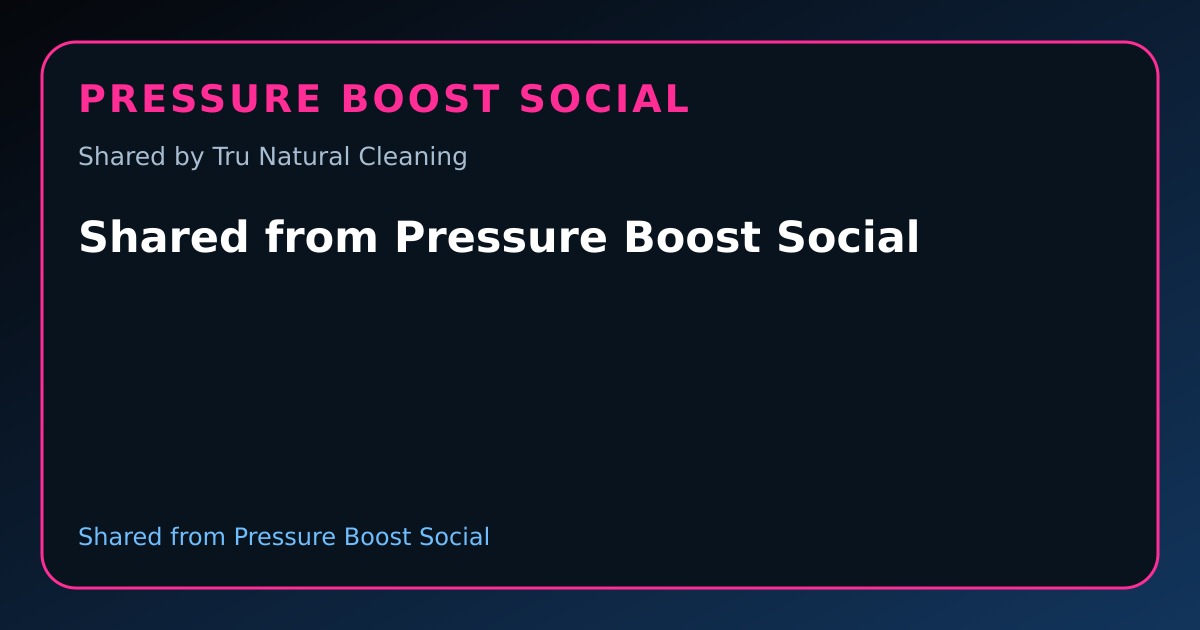 PRESSURE BOOST SOCIAL

Shared by Tru Natural Cleaning

Shared from Pressure Boost Social

Shared from Pressure Boost Social